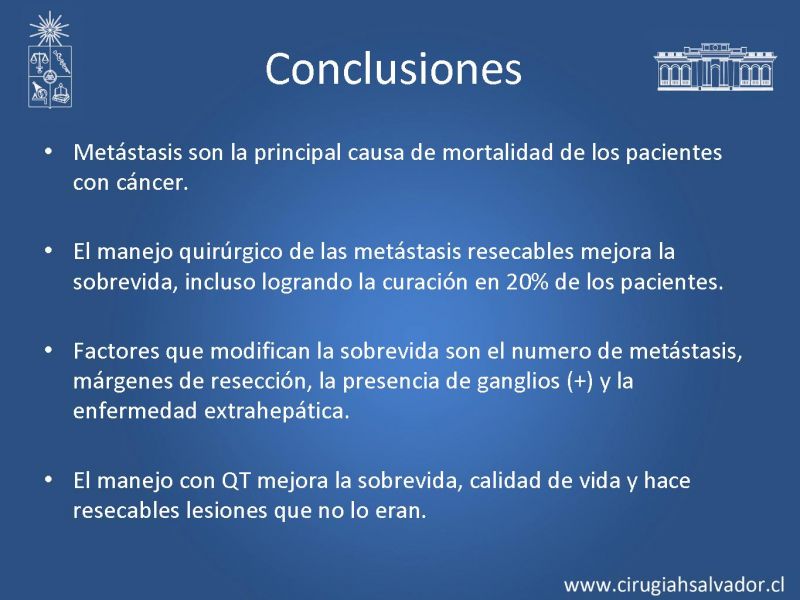 Conclusiones

• Metástasis son la principal causa de mortalidad de los pacientes con cáncer.

• El manejo quirúrgico de las metástasis resecables mejora la sobrevida, incluso logrando la curación en 20% de los pacientes.

• Factores que modifican la sobrevida son el numero de metástasis, márgenes de resección, la presencia de ganglios (+) y la enfermedad extrahepática.

• El manejo con QT mejora la sobrevida, calidad de vida y hace resecables lesiones que no lo eran.

www.cirugiahsalvador.cl